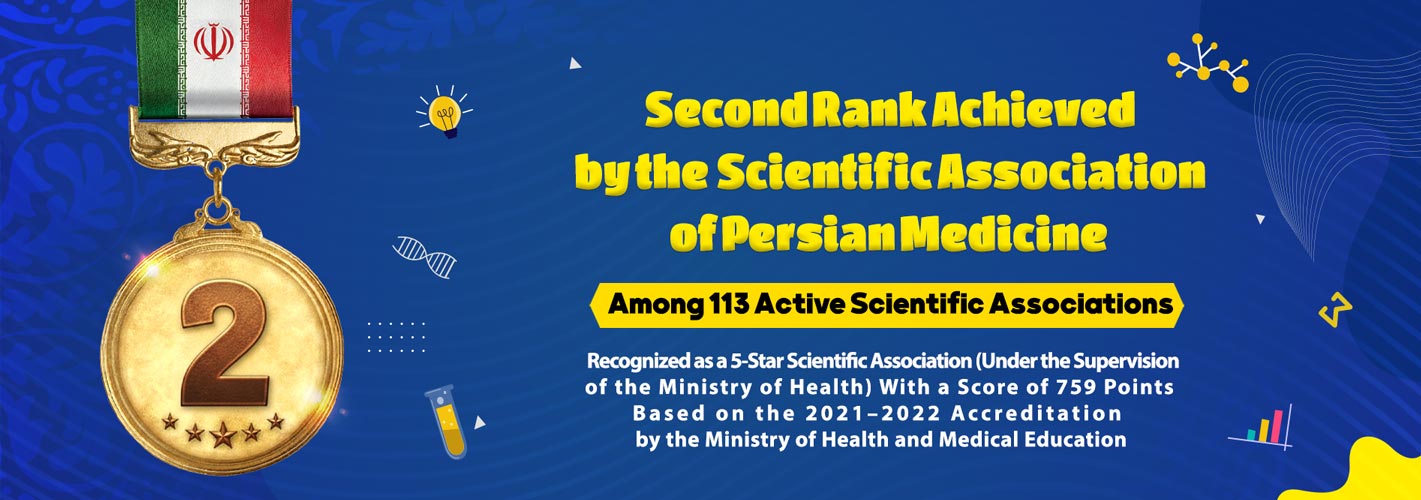 2

Second Rank Achieved by the Scientific Association of Persian Medicine

Among 113 Active Scientific Associations

Recognized as a 5-Star Scientific Association (Under the Supervision of the Ministry of Health) With a Score of 759 Points Based on the 2021–2022 Accreditation by the Ministry of Health and Medical Education